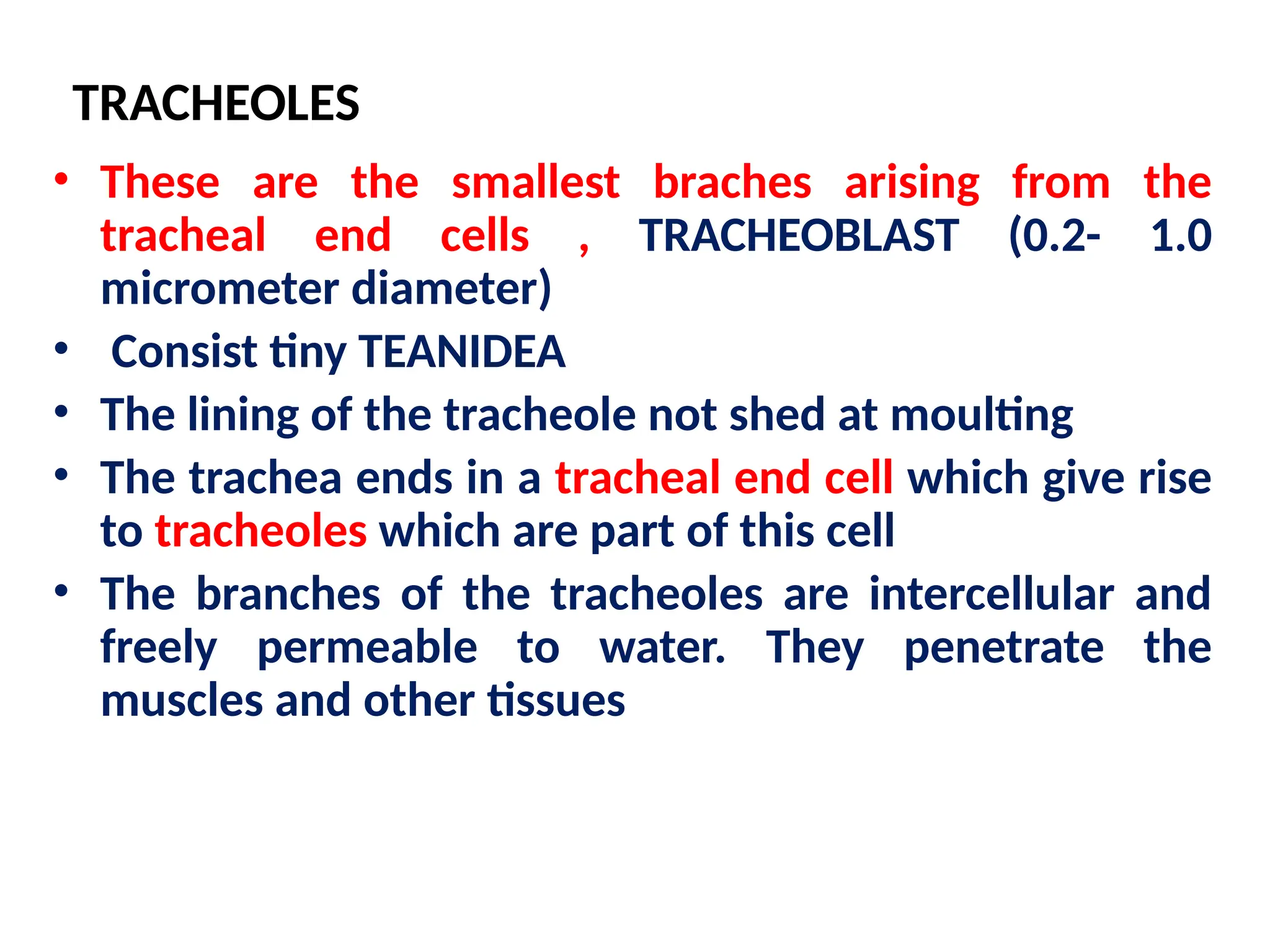 TRACHEOLES

• These are the smallest braches arising from the tracheal end cells , TRACHEOBLAST (0.2- 1.0 micrometer diameter)
• Consist tiny TEANIDEA
• The lining of the tracheole not shed at moulting
• The trachea ends in a tracheal end cell which give rise to tracheoles which are part of this cell
• The branches of the tracheoles are intercellular and freely permeable to water. They penetrate the muscles and other tissues